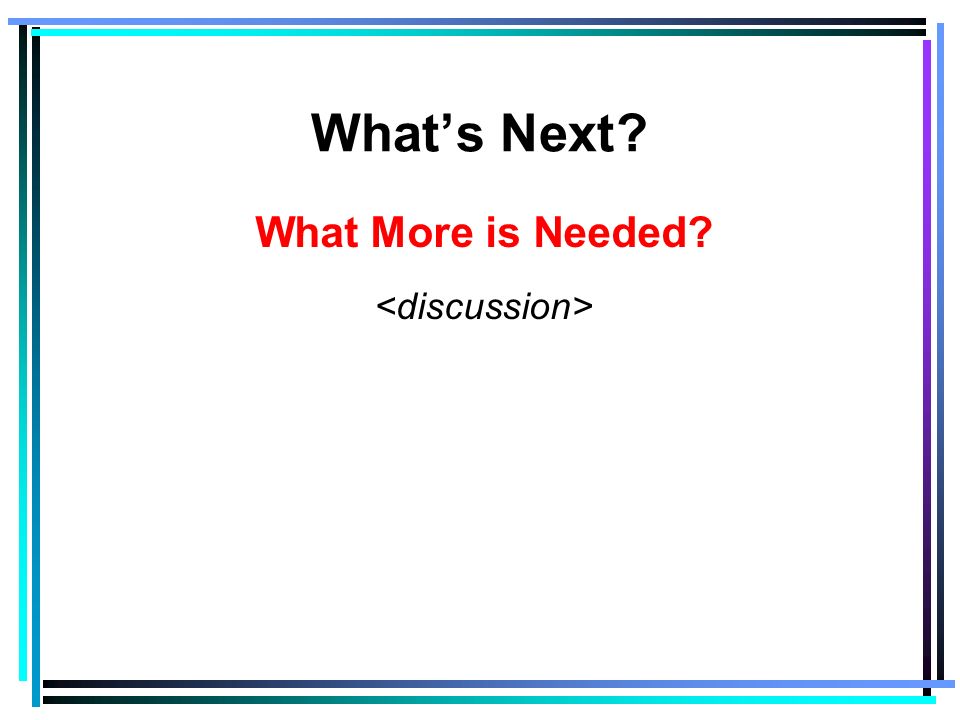 What’s Next?

What More is Needed?

<discussion>